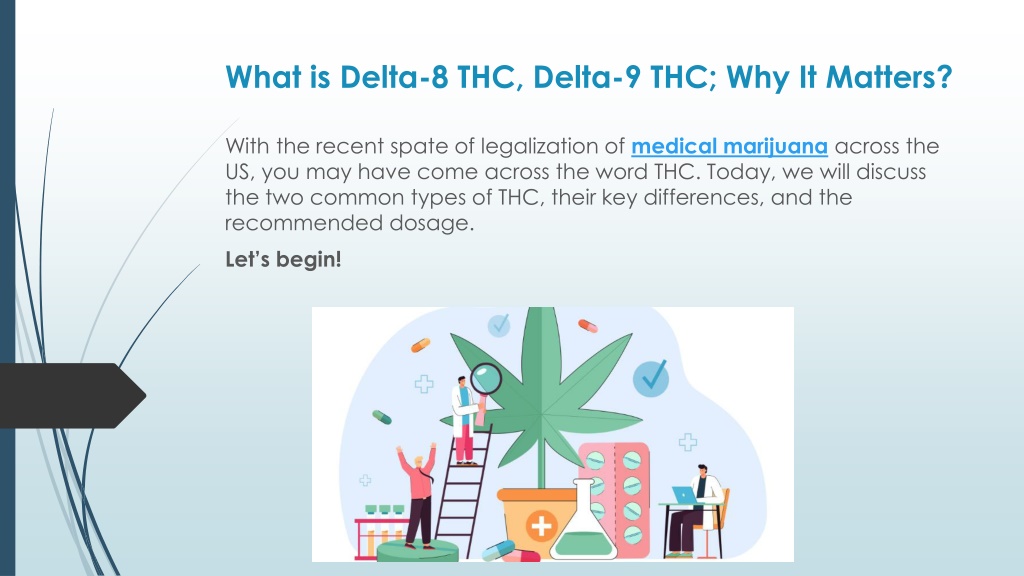 What is Delta-8 THC, Delta-9 THC; Why It Matters?

With the recent spate of legalization of medical marijuana across the US, you may have come across the word THC. Today, we will discuss the two common types of THC, their key differences, and the recommended dosage.

Let's begin!